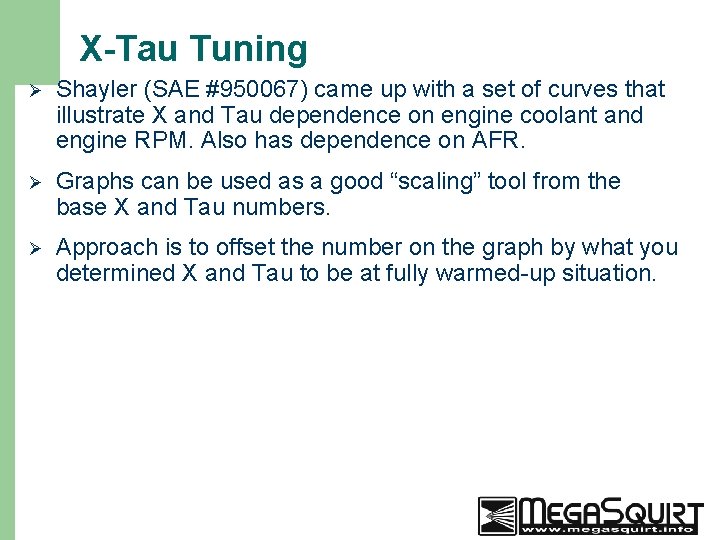 X-Tau Tuning

➢ Shayler (SAE #950067) came up with a set of curves that illustrate X and Tau dependence on engine coolant and engine RPM. Also has dependence on AFR.

➢ Graphs can be used as a good “scaling” tool from the base X and Tau numbers.

➢ Approach is to offset the number on the graph by what you determined X and Tau to be at fully warmed-up situation.

MEGASQUIRT
www.megasquirt.info